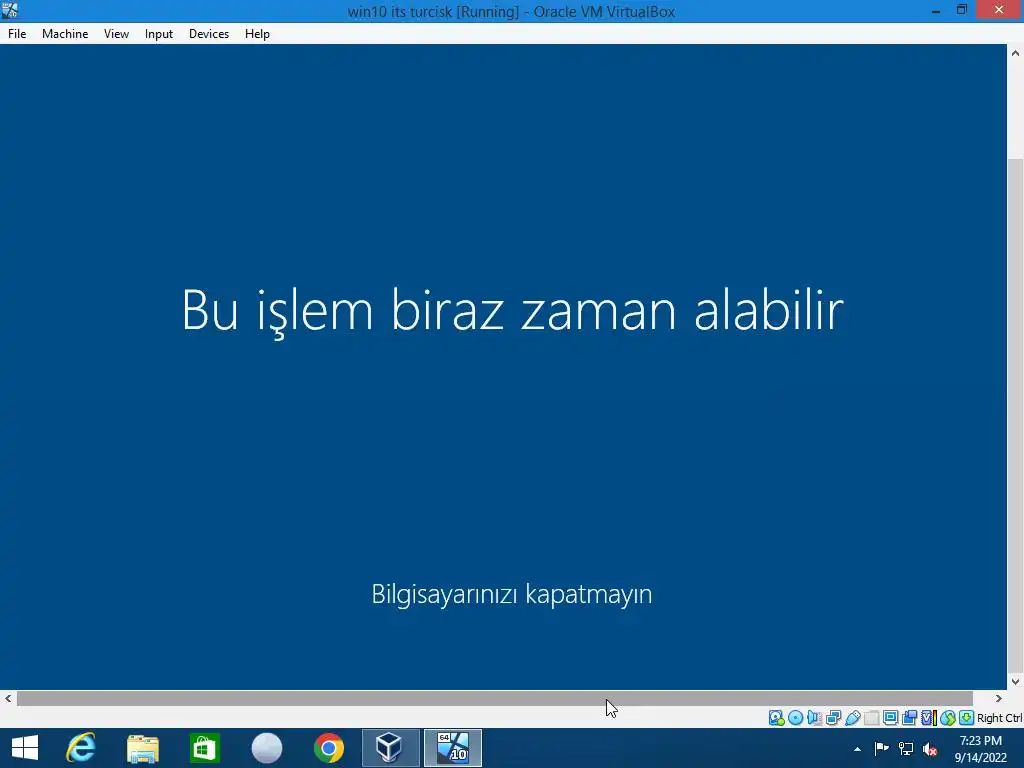 win10 its turcisk [Running] - Oracle VM VirtualBox

File Machine View Input Devices Help

Bu işlem biraz zaman alabilir

Bilgisayarınızı kapatmayın

Right Ctrl

64
10

7:23 PM
9/14/2022